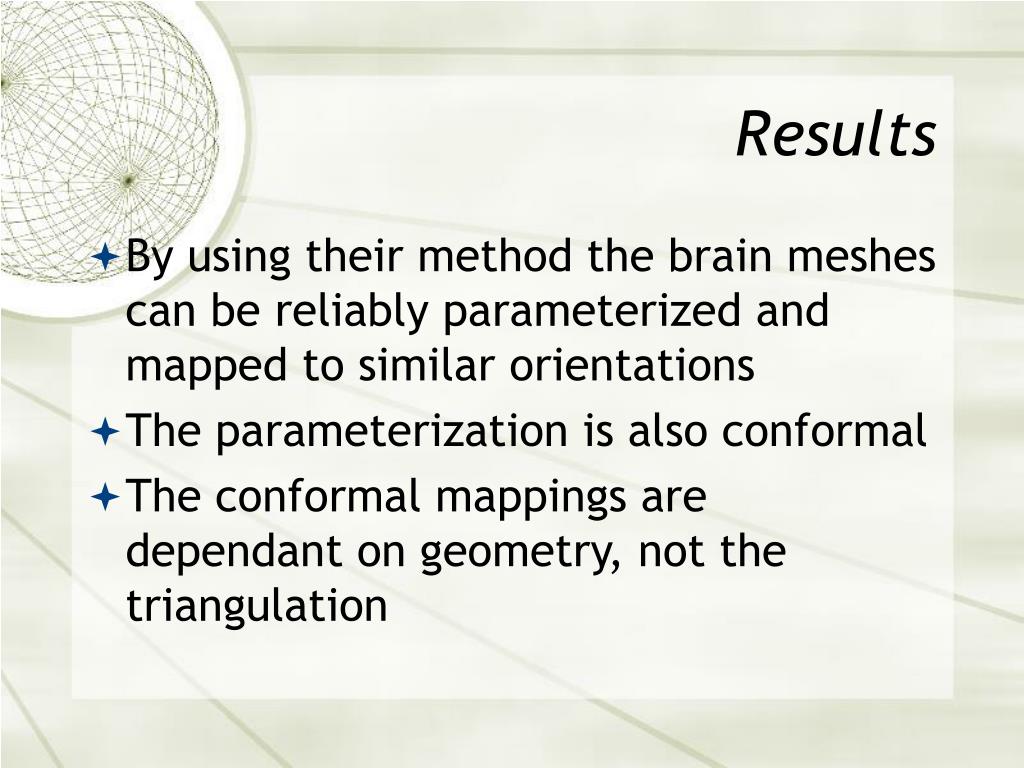 Results

By using their method the brain meshes can be reliably parameterized and mapped to similar orientations

The parameterization is also conformal

The conformal mappings are dependant on geometry, not the triangulation